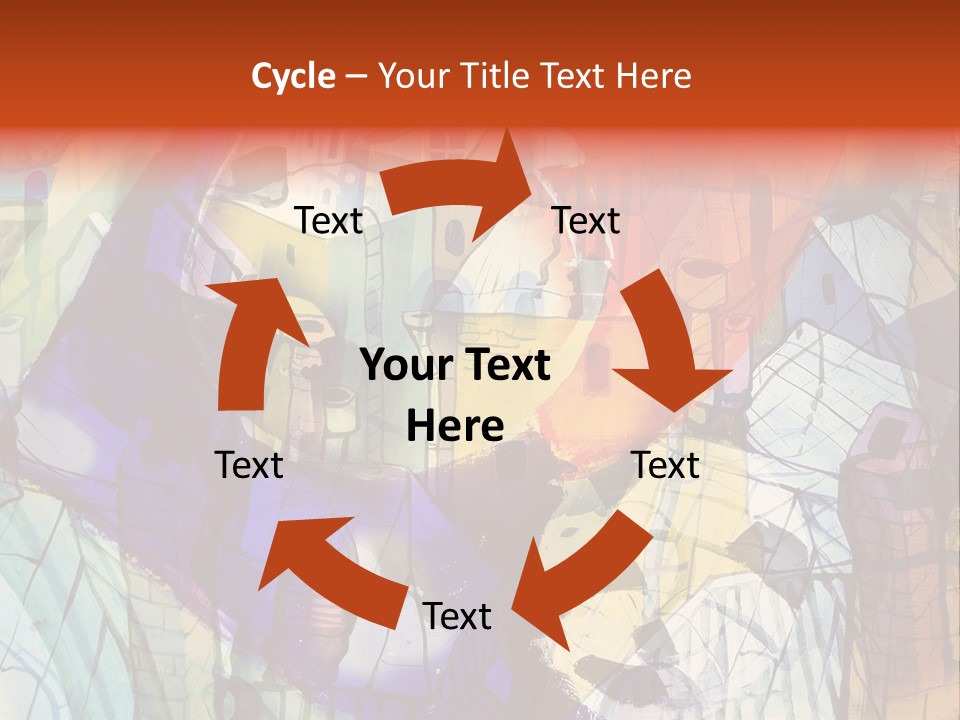 Cycle – Your Title Text Here

Text

Text

Your Text Here

Text

Text

Text